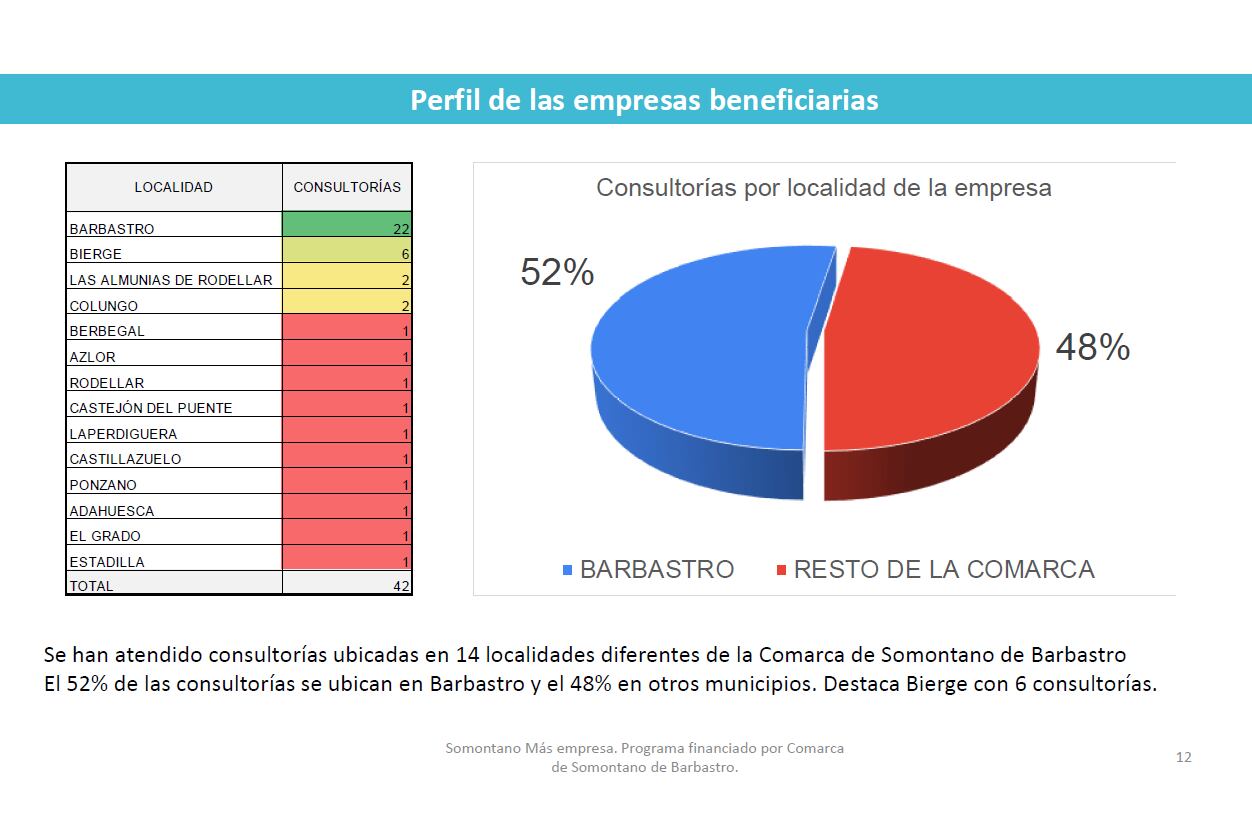 Perfil de las empresas beneficiarias

| LOCALIDAD | CONSULTORÍAS |
|---|---|
| BARBASTRO | 22 |
| BIERGE | 6 |
| LAS ALMUNIAS DE RODELLAR | 2 |
| COLUNGO | 2 |
| BERBEGAL | 1 |
| AZLOR | 1 |
| RODELLAR | 1 |
| CASTEJÓN DEL PUENTE | 1 |
| LAPERDIGUERA | 1 |
| CASTILLAZUELO | 1 |
| PONZANO | 1 |
| ADAHUESCA | 1 |
| EL GRADO | 1 |
| ESTADILLA | 1 |
| TOTAL | 42 |

Consultorías por localidad de la empresa

52%

48%

BARBASTRO
RESTO DE LA COMARCA

Se han atendido consultorías ubicadas en 14 localidades diferentes de la Comarca de Somontano de Barbastro
El 52% de las consultorías se ubican en Barbastro y el 48% en otros municipios. Destaca Bierge con 6 consultorías.

Somontano Más empresa. Programa financiado por Comarca de Somontano de Barbastro.

12